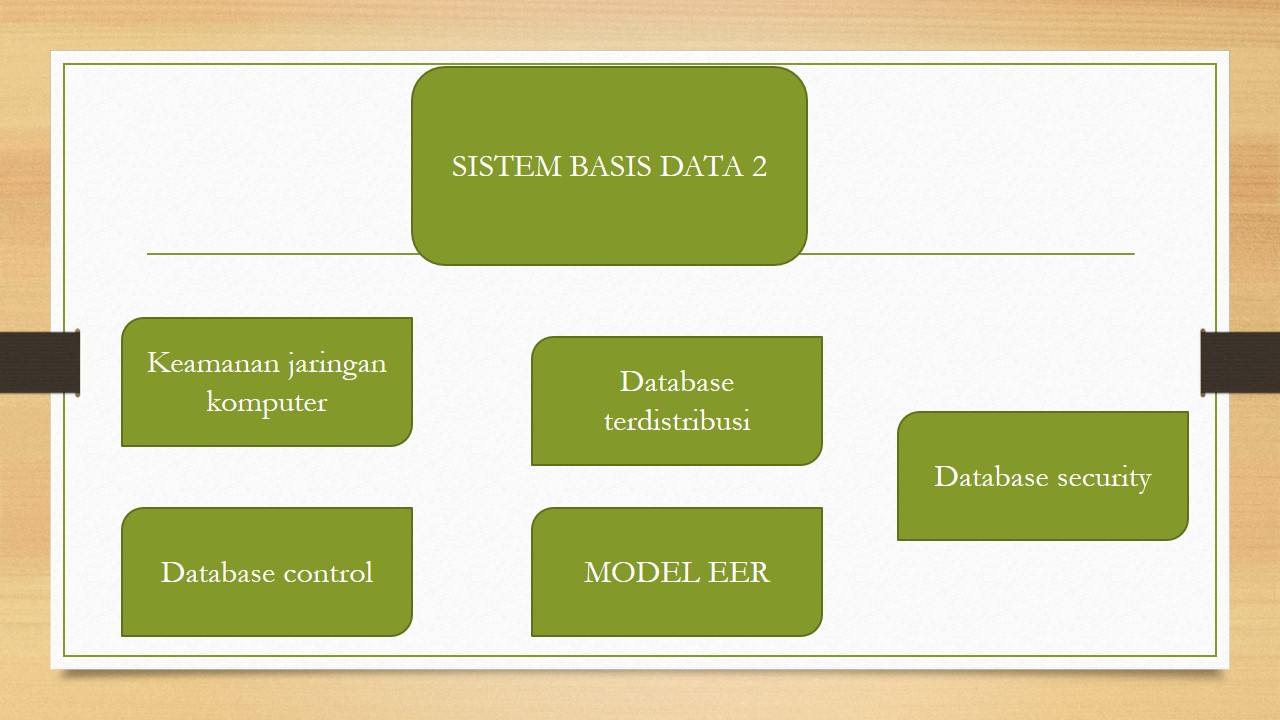 SISTEM BASIS DATA 2

Keamanan jaringan komputer

Database terdistribusi

Database security

Database control

MODEL EER